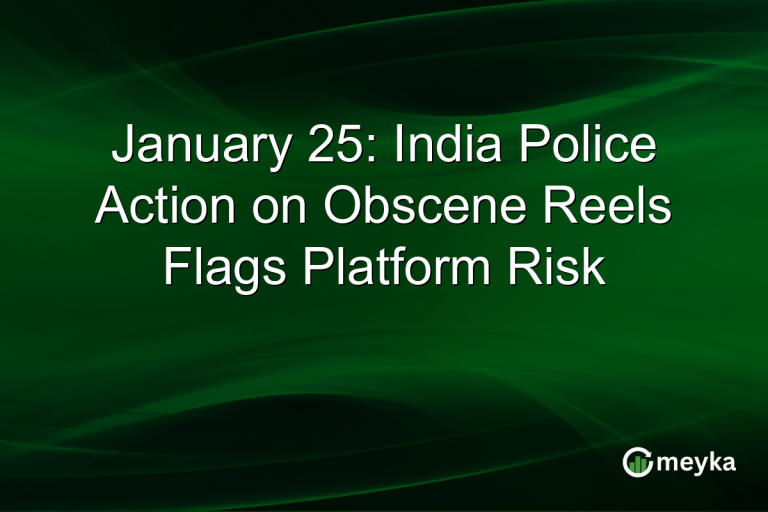 January 25: India Police Action on Obscene Reels Flags Platform Risk

meyka